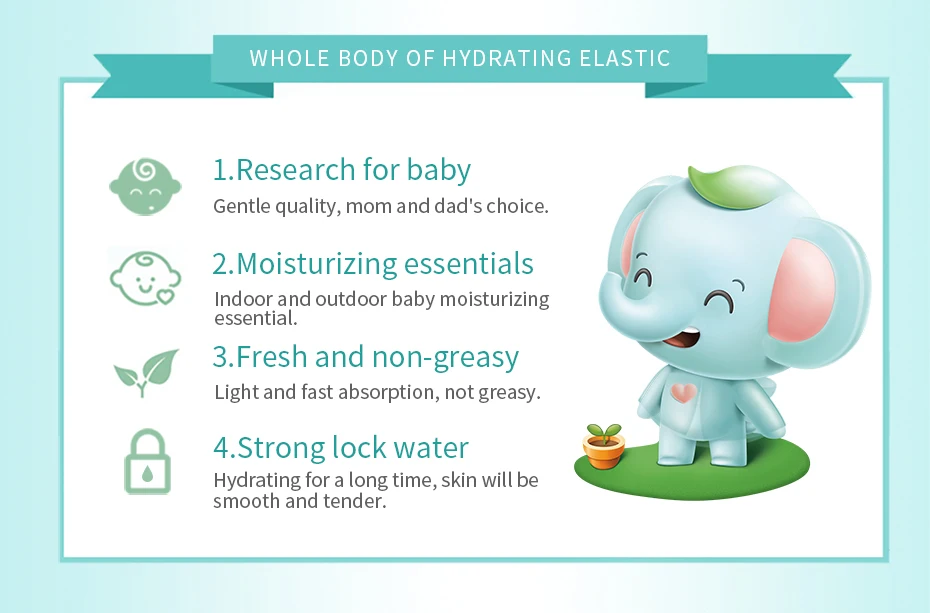 WHOLE BODY OF HYDRATING ELASTIC

1.Research for baby
Gentle quality, mom and dad's choice.

2.Moisturizing essentials
Indoor and outdoor baby moisturizing essential.

3.Fresh and non-greasy
Light and fast absorption, not greasy.

4.Strong lock water
Hydrating for a long time, skin will be smooth and tender.